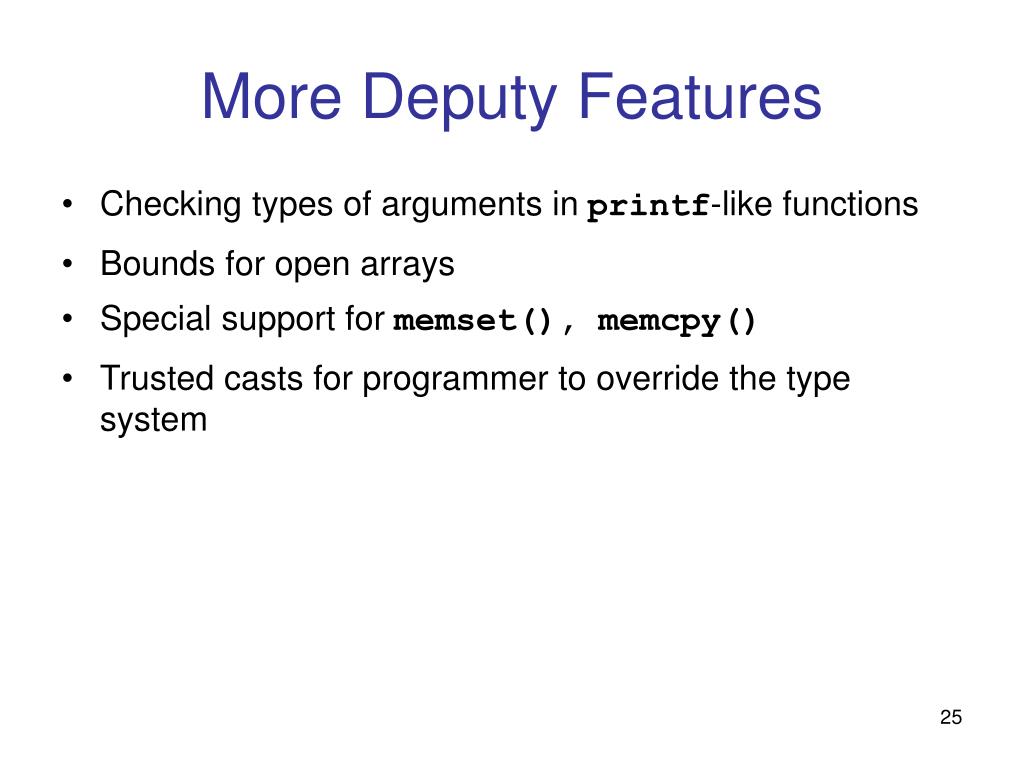 More Deputy Features

• Checking types of arguments in printf-like functions
• Bounds for open arrays
• Special support for memset(), memcpy()
• Trusted casts for programmer to override the type system

25